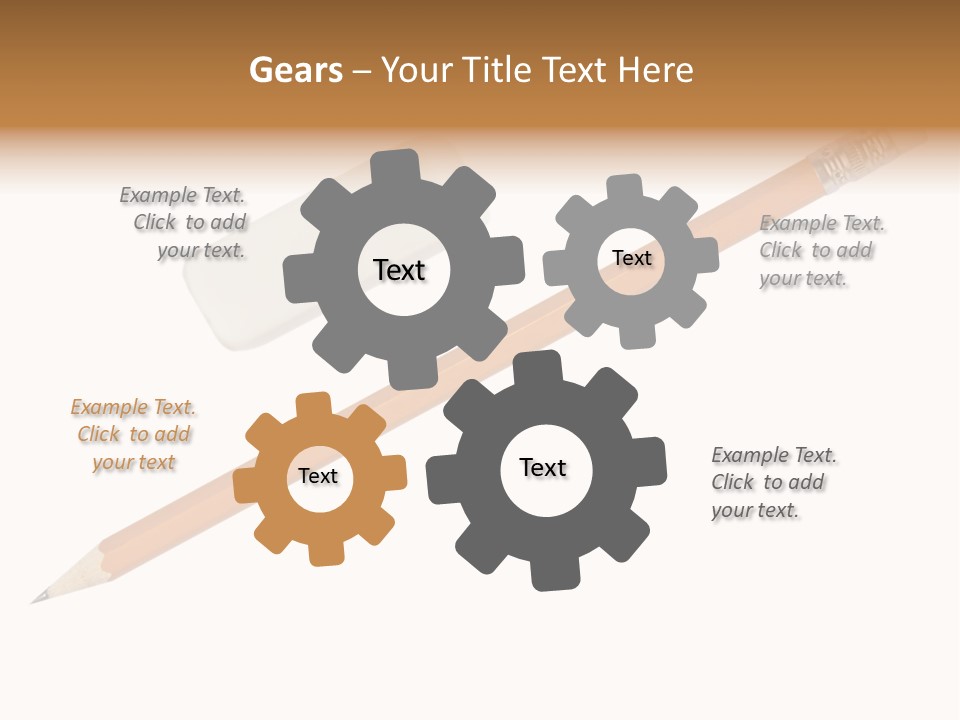 Gears – Your Title Text Here

Example Text. Click to add your text.

Text

Text

Example Text. Click to add your text.

Example Text. Click to add your text

Text

Text

Example Text. Click to add your text.